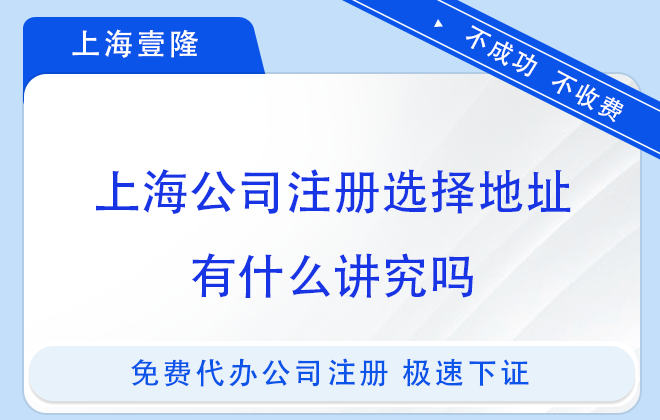 上海壹隆

不成功 不收费

上海公司注册选择地址
有什么讲究吗

免费代办公司注册 极速下证